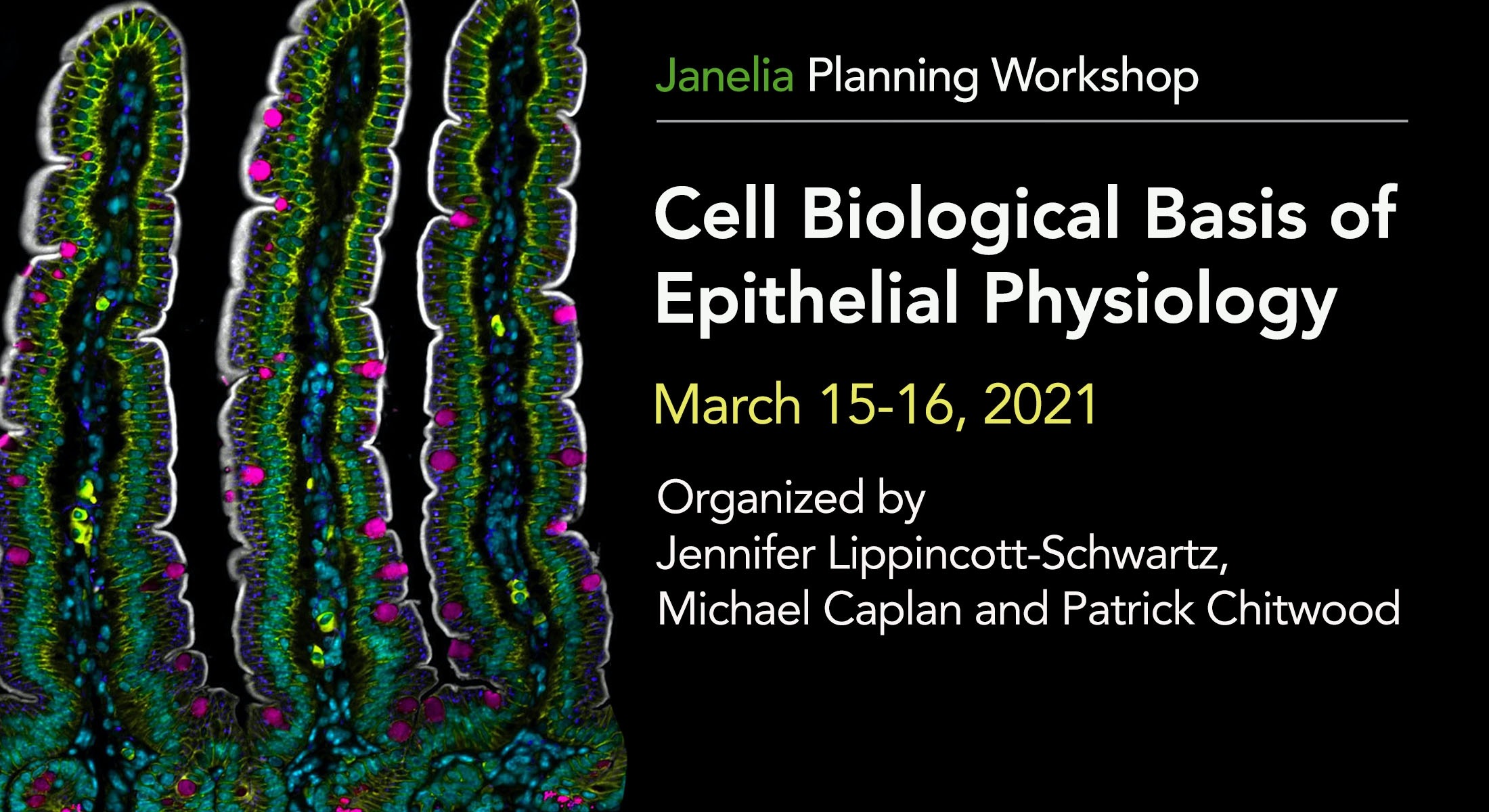 Janelia Planning Workshop

Cell Biological Basis of Epithelial Physiology

March 15-16, 2021

Organized by
Jennifer Lippincott-Schwartz,
Michael Caplan and Patrick Chitwood